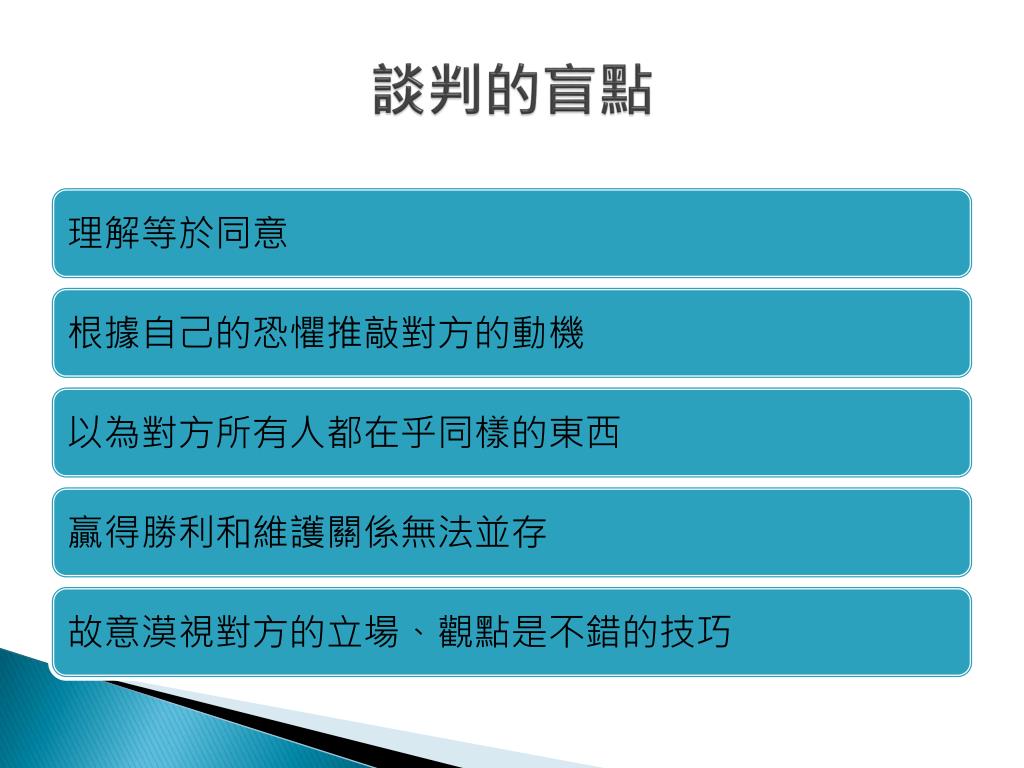 談判的盲點

理解等於同意

根據自己的恐懼推敲對方的動機

以為對方所有人都在乎同樣的東西

贏得勝利和維護關係無法並存

故意漠視對方的立場、觀點是不錯的技巧